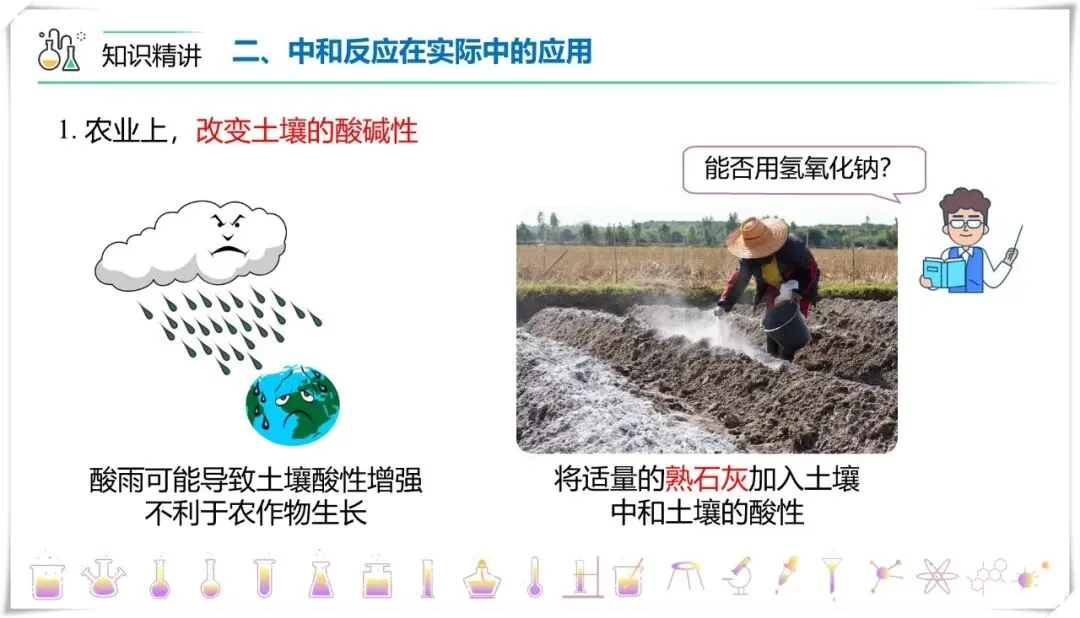 知识精讲 二、中和反应在实际中的应用

1. 农业上，改变土壤的酸碱性

能否用氢氧化钠?

酸雨可能导致土壤酸性增强
不利于农作物生长

将适量的熟石灰加入土壤
中和土壤的酸性